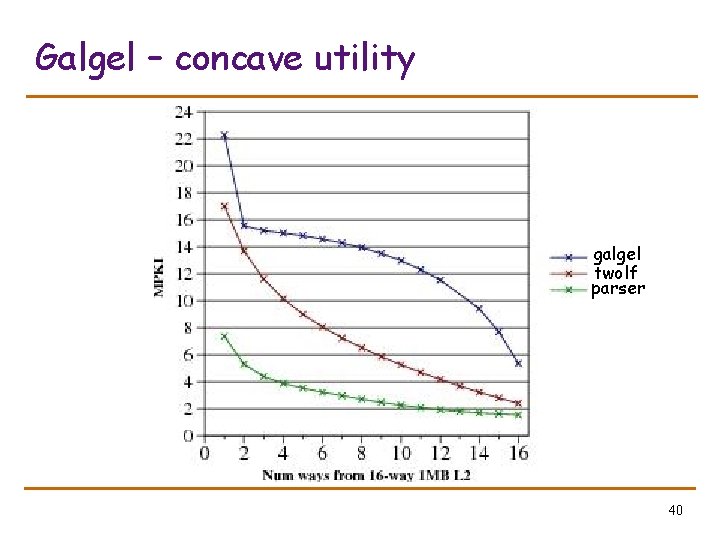 Galgel – concave utility

24
22
20
18
16
14
12
10
8
6
4
2
0

MPKI

0 2 4 6 8 10 12 14 16

Num ways from 16-way 1MB L2

galgel
twolf
parser

40